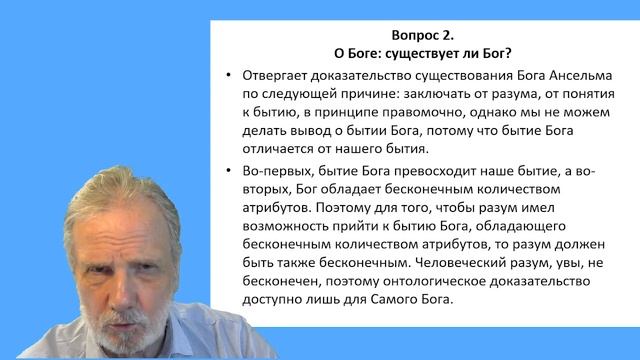 Вопрос 2.
О Боге: существует ли Бог?

• Отвергает доказательство существования Бога Ансельма по следующей причине: заключать от разума, от понятия к бытию, в принципе правомочно, однако мы не можем делать вывод о бытии Бога, потому что бытие Бога отличается от нашего бытия.

• Во-первых, бытие Бога превосходит наше бытие, а во-вторых, Бог обладает бесконечным количеством атрибутов. Поэтому для того, чтобы разум имел возможность прийти к бытию Бога, обладающего бесконечным количеством атрибутов, то разум должен быть также бесконечным. Человеческий разум, увы, не бесконечен, поэтому онтологическое доказательство доступно лишь для Самого Бога.